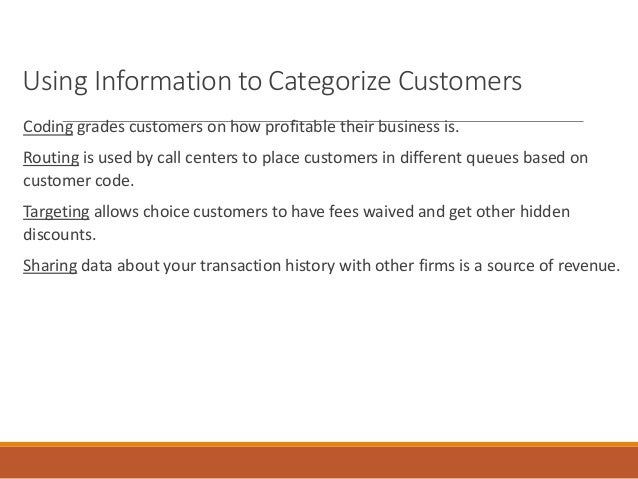 Using Information to Categorize Customers

Coding grades customers on how profitable their business is.

Routing is used by call centers to place customers in different queues based on customer code.

Targeting allows choice customers to have fees waived and get other hidden discounts.

Sharing data about your transaction history with other firms is a source of revenue.